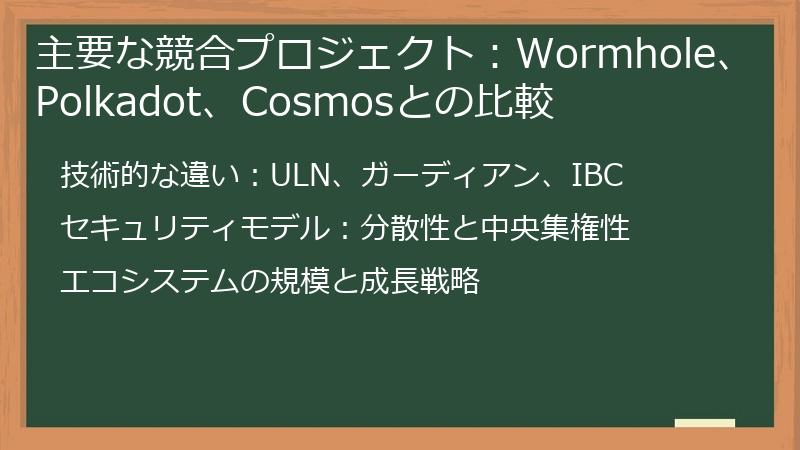 主要な競合プロジェクト：Wormhole、Polkadot、Cosmosとの比較

技術的な違い：ULN、ガーディアン、IBC

セキュリティモデル：分散性と中央集権性

エコシステムの規模と成長戦略